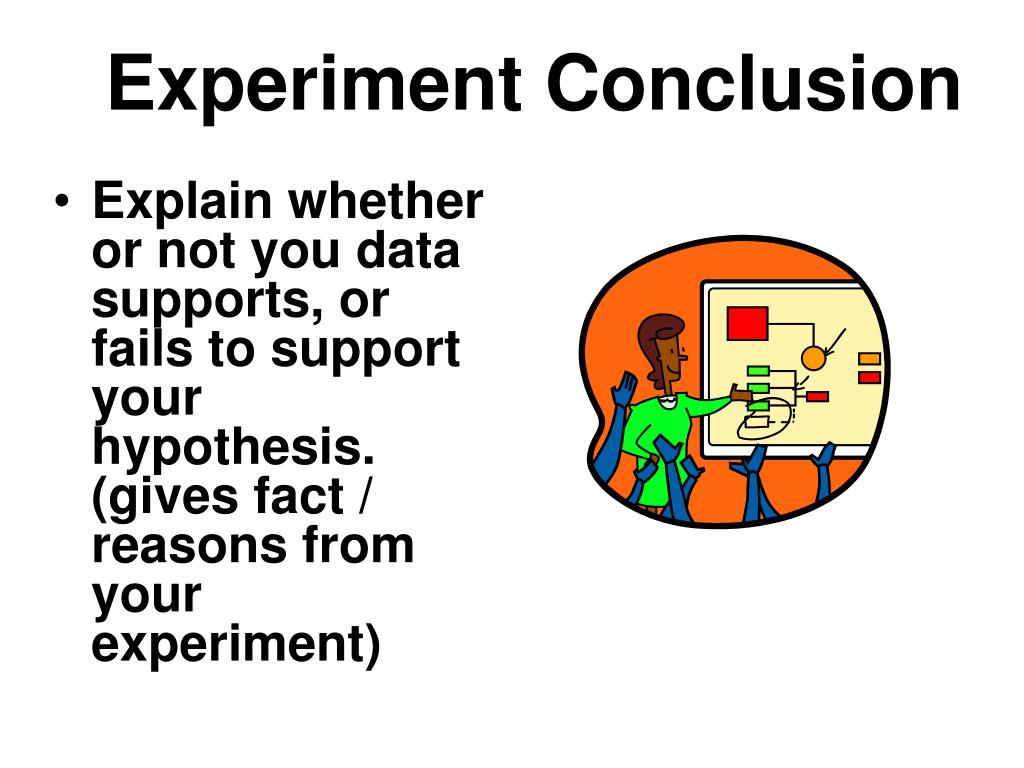 Experiment Conclusion

• Explain whether or not you data supports, or fails to support your hypothesis. (gives fact / reasons from your experiment)